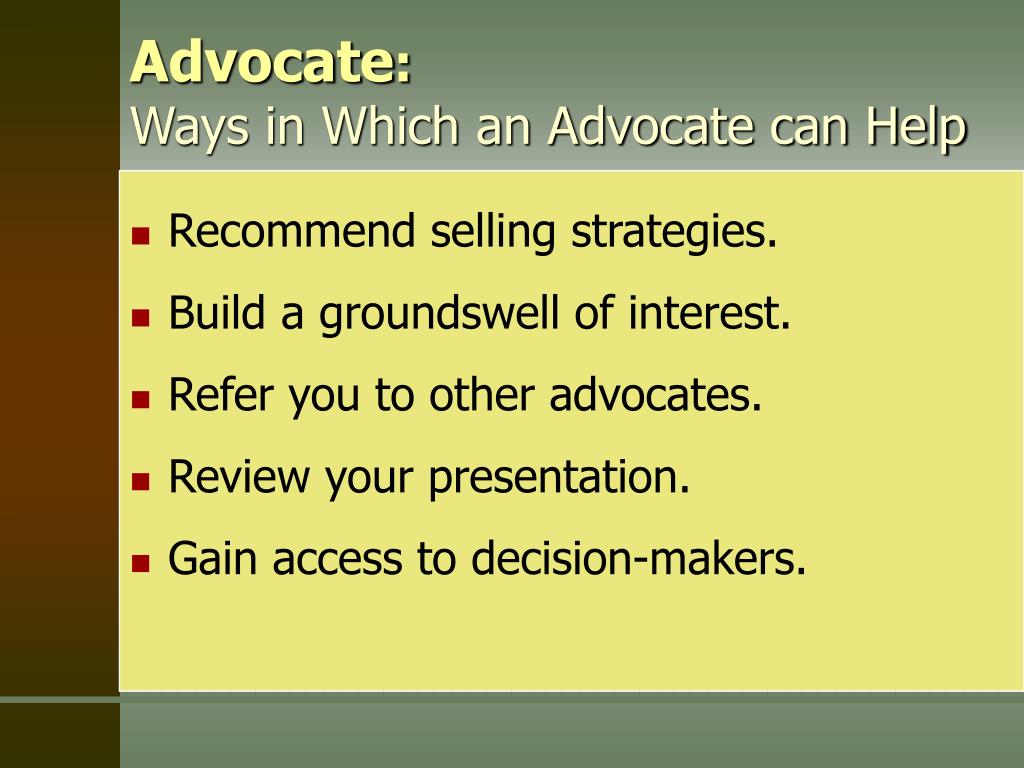 Advocate:
Ways in Which an Advocate can Help

- Recommend selling strategies.
- Build a groundswell of interest.
- Refer you to other advocates.
- Review your presentation.
- Gain access to decision-makers.